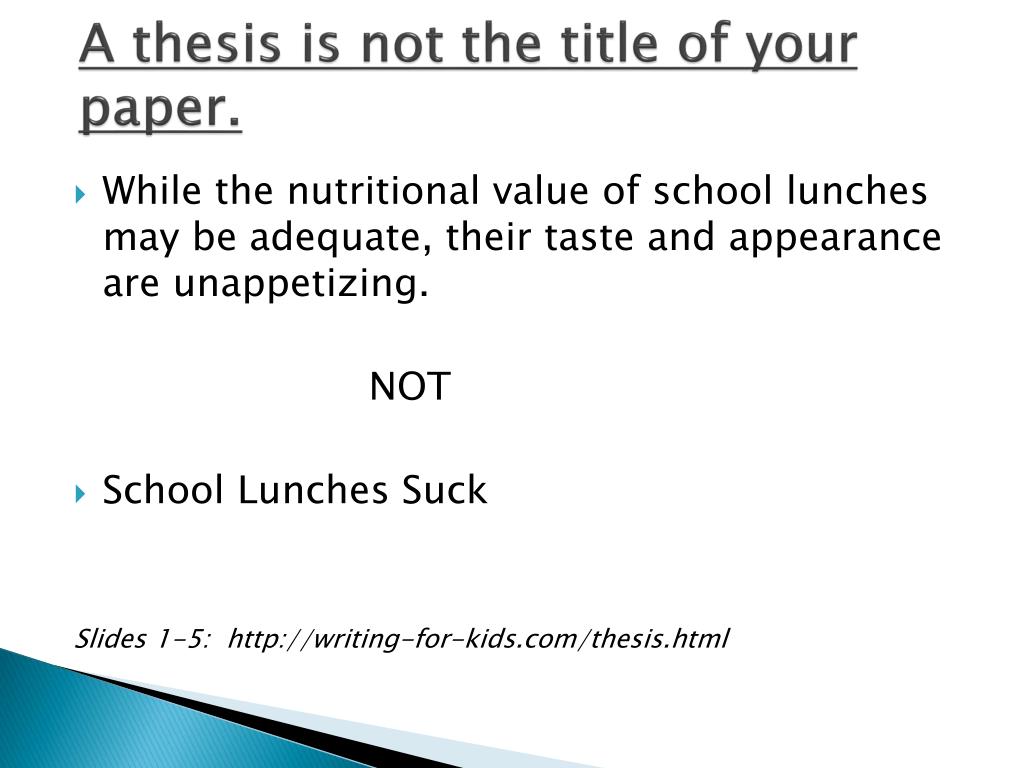 A thesis is not the title of your paper.

While the nutritional value of school lunches may be adequate, their taste and appearance are unappetizing.

NOT

School Lunches Suck

Slides 1-5: http://writing-for-kids.com/thesis.html